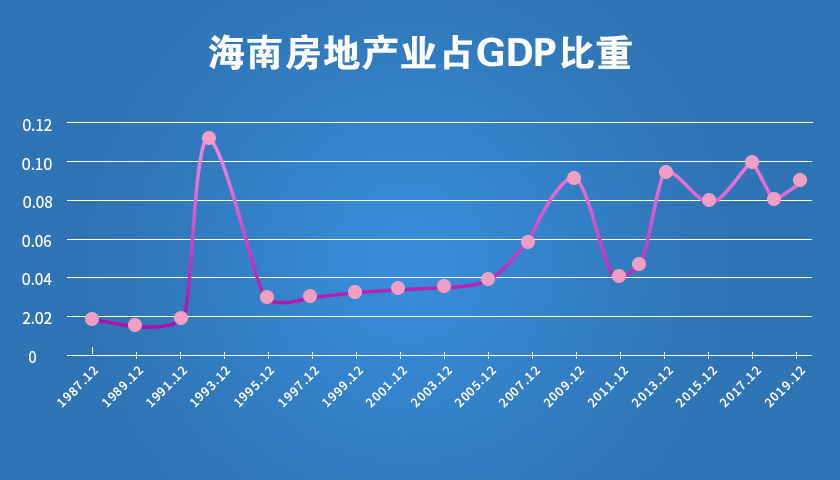 海南房地产业占GDP比重

0.12
0.10
0.08
0.06
0.04
2.02
0

1987.12
1989.12
1991.12
1993.12
1995.12
1997.12
1999.12
2001.12
2003.12
2005.12
2007.12
2009.12
2011.12
2013.12
2015.12
2017.12
2019.12